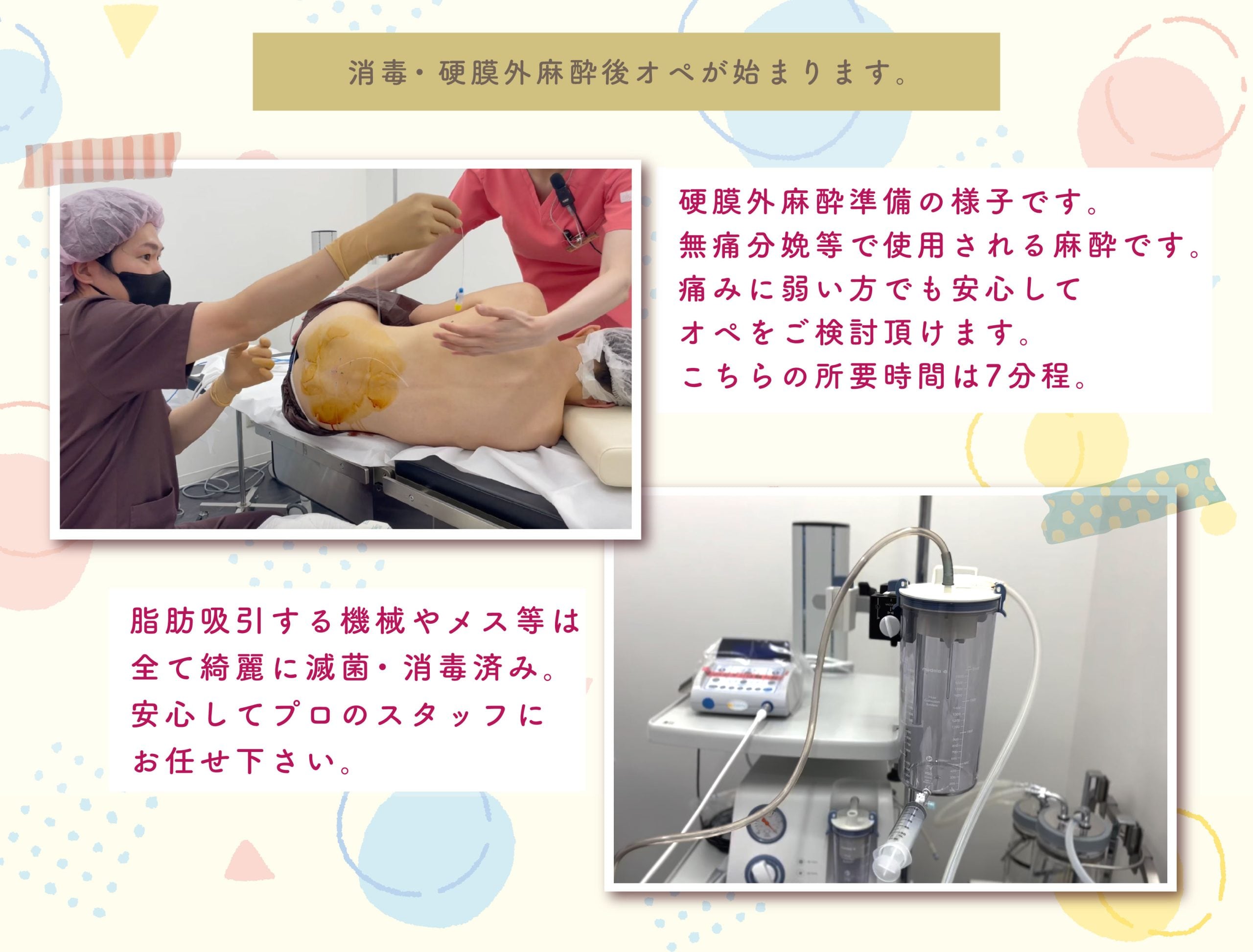 消毒・硬膜外麻酔後オペが始まります。

硬膜外麻酔準備の様子です。
無痛分娩等で使用される麻酔です。
痛みに弱い方でも安心して
オペをご検討頂けます。
こちらの所要時間は7分程。

脂肪吸引する機械やメス等は
全て綺麗に滅菌・消毒済み。
安心してプロのスタッフに
お任せ下さい。